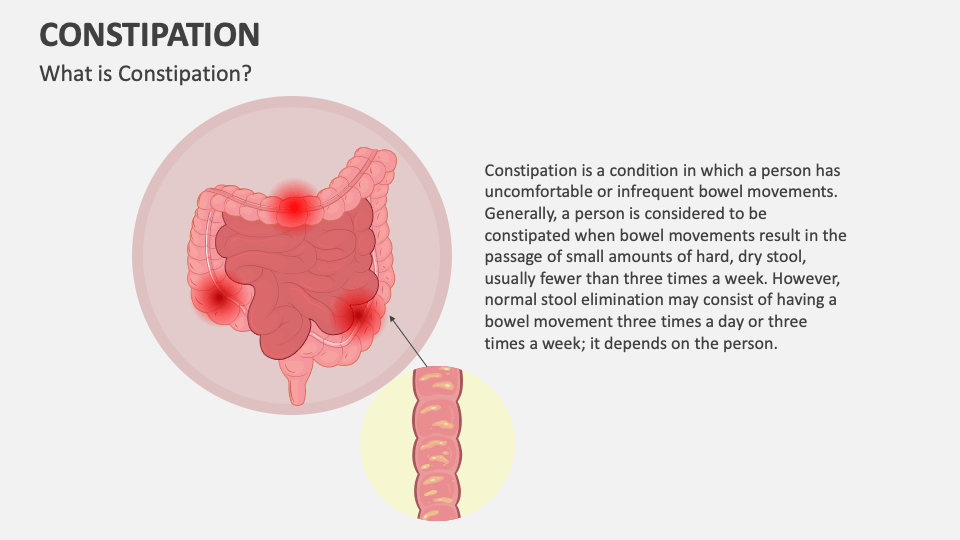 CONSTIPATION

What is Constipation?

Constipation is a condition in which a person has uncomfortable or infrequent bowel movements. Generally, a person is considered to be constipated when bowel movements result in the passage of small amounts of hard, dry stool, usually fewer than three times a week. However, normal stool elimination may consist of having a bowel movement three times a day or three times a week; it depends on the person.